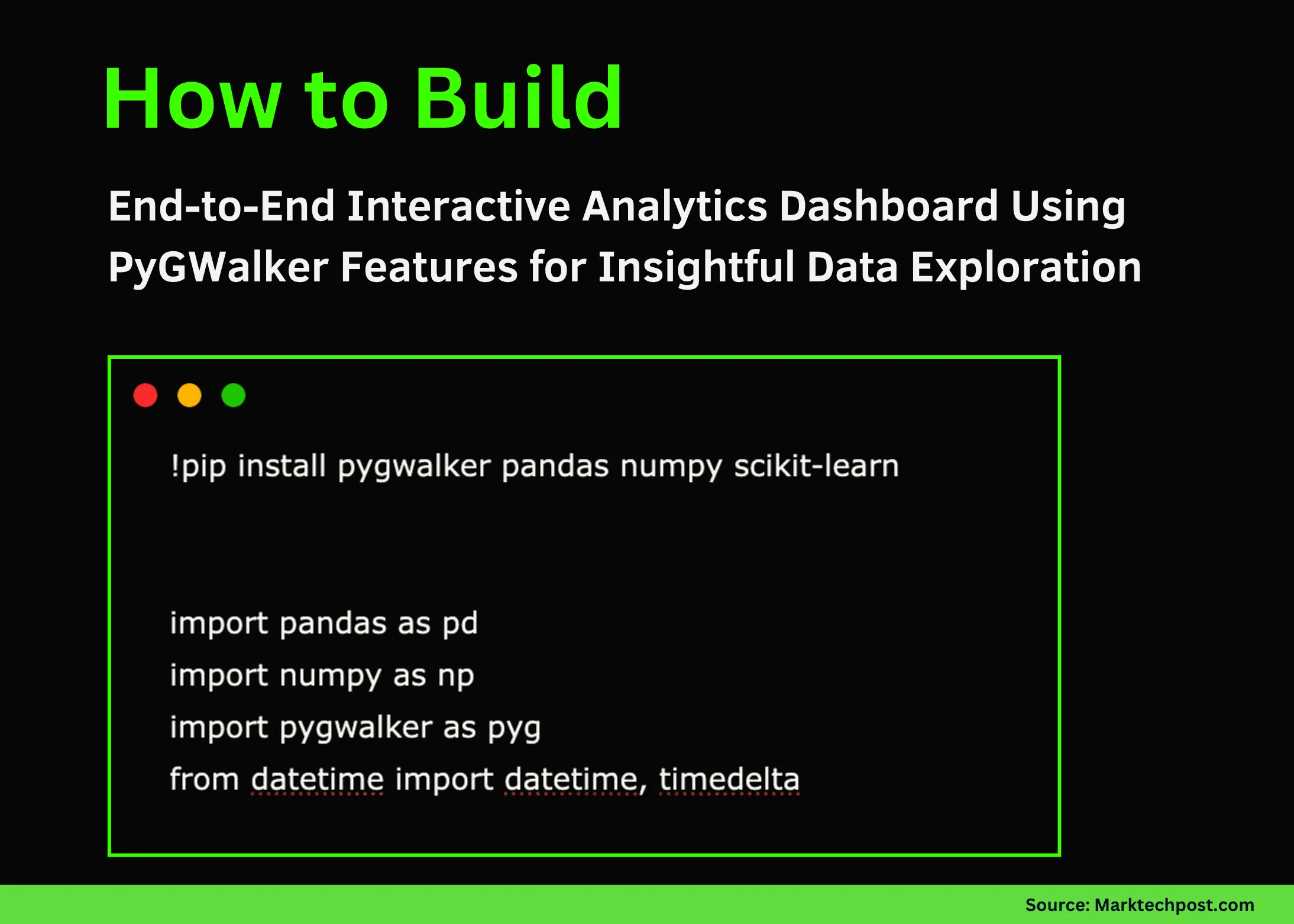 How to Build

End-to-End Interactive Analytics Dashboard Using PyGWalker Features for Insightful Data Exploration

!pip install pygwalker pandas numpy scikit-learn

import pandas as pd
import numpy as np
import pygwalker as pyg
from datetime import datetime, timedelta

Source: Marktechpost.com